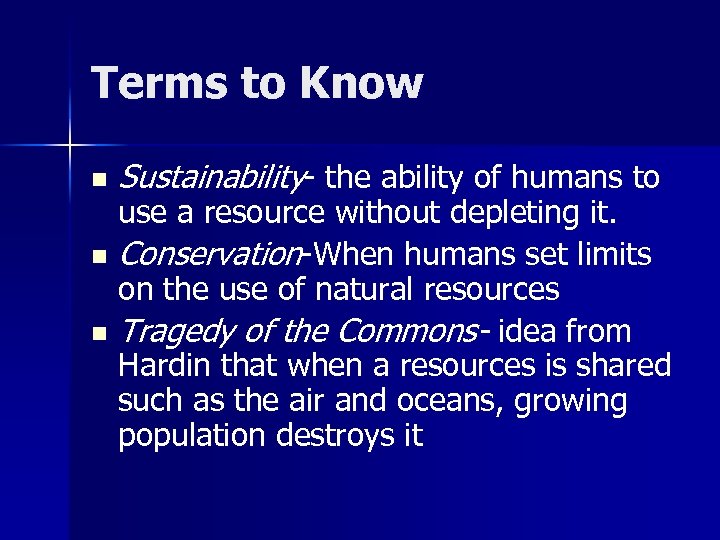 Terms to Know

- Sustainability- the ability of humans to use a resource without depleting it.
- Conservation-When humans set limits on the use of natural resources
- Tragedy of the Commons- idea from Hardin that when a resources is shared such as the air and oceans, growing population destroys it